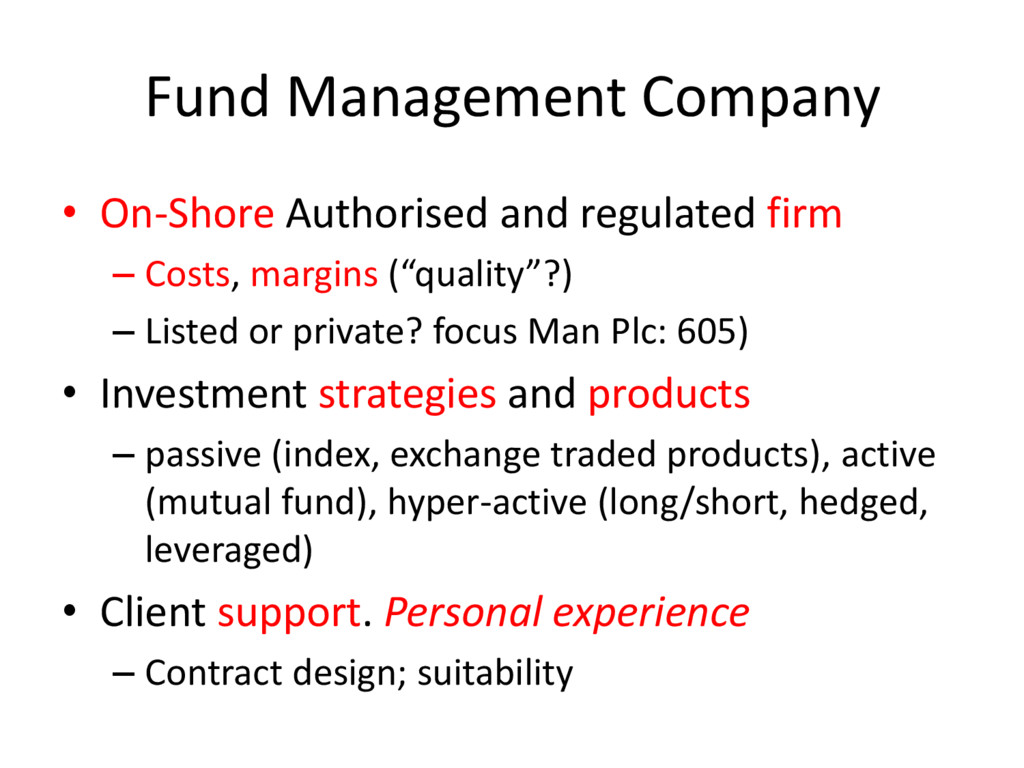 Fund Management Company

• On-Shore Authorised and regulated firm
– Costs, margins (“quality”?)
– Listed or private? focus Man Plc: 605)

• Investment strategies and products
– passive (index, exchange traded products), active (mutual fund), hyper-active (long/short, hedged, leveraged)

• Client support. Personal experience
– Contract design; suitability